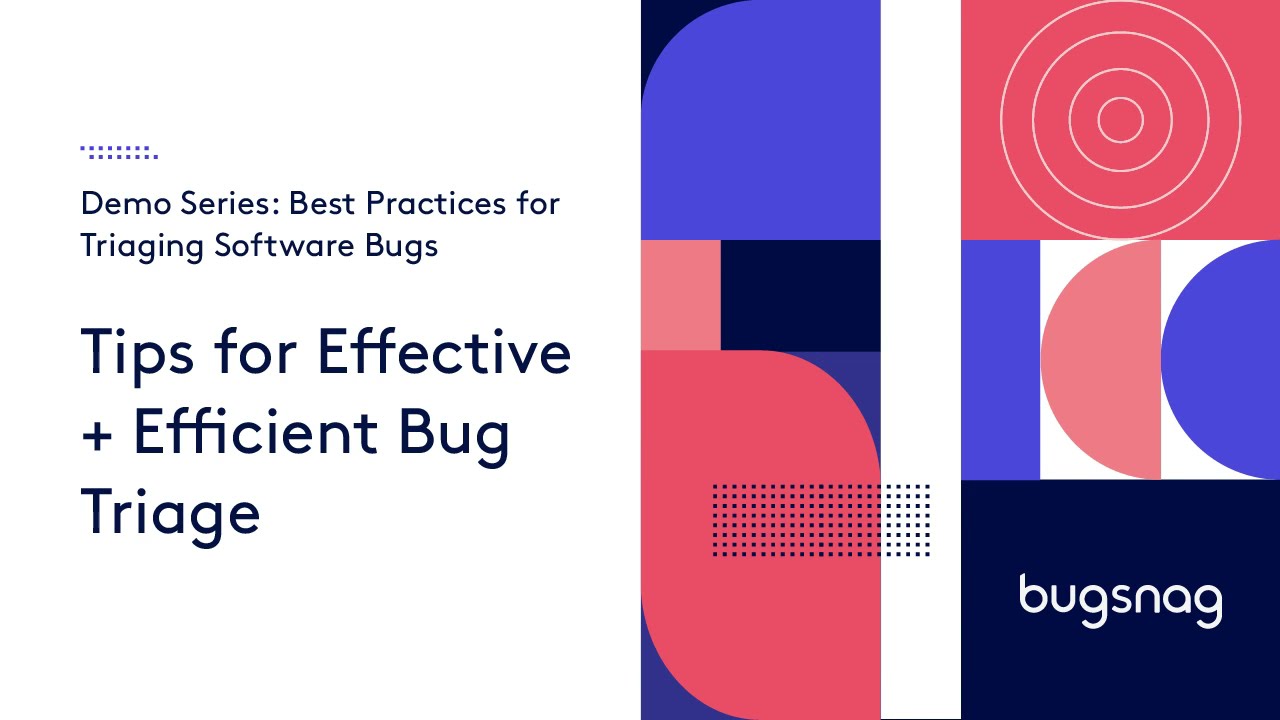 Demo Series: Best Practices for Triaging Software Bugs

Tips for Effective + Efficient Bug Triage

bugsnag